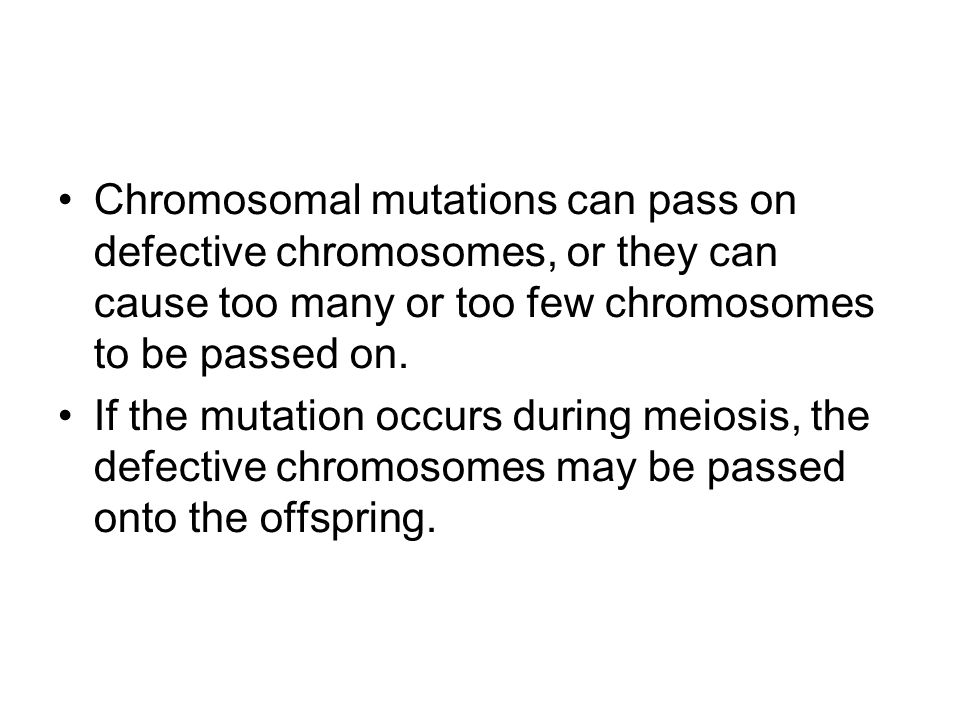 • Chromosomal mutations can pass on defective chromosomes, or they can cause too many or too few chromosomes to be passed on.
• If the mutation occurs during meiosis, the defective chromosomes may be passed onto the offspring.